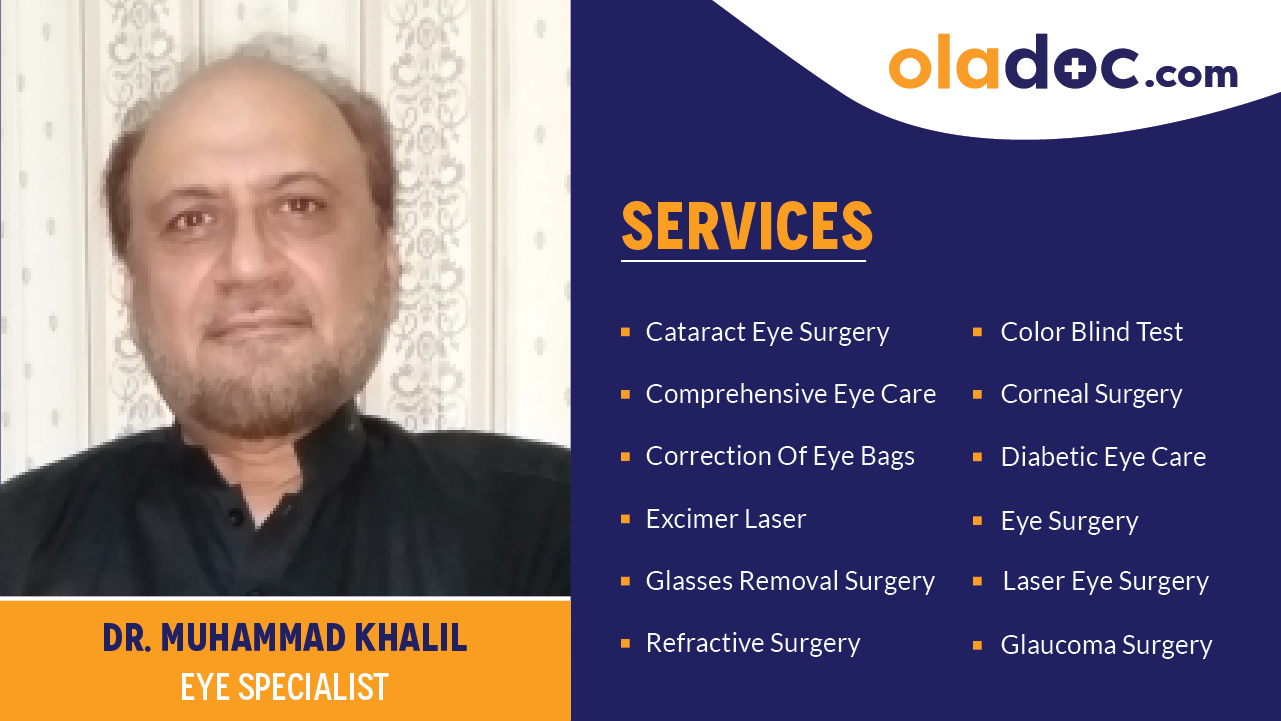 oladoc.com

SERVICES

- Cataract Eye Surgery
- Comprehensive Eye Care
- Correction Of Eye Bags
- Excimer Laser
- Glasses Removal Surgery
- Refractive Surgery

- Color Blind Test
- Corneal Surgery
- Diabetic Eye Care
- Eye Surgery
- Laser Eye Surgery
- Glaucoma Surgery

DR. MUHAMMAD KHALIL
EYE SPECIALIST